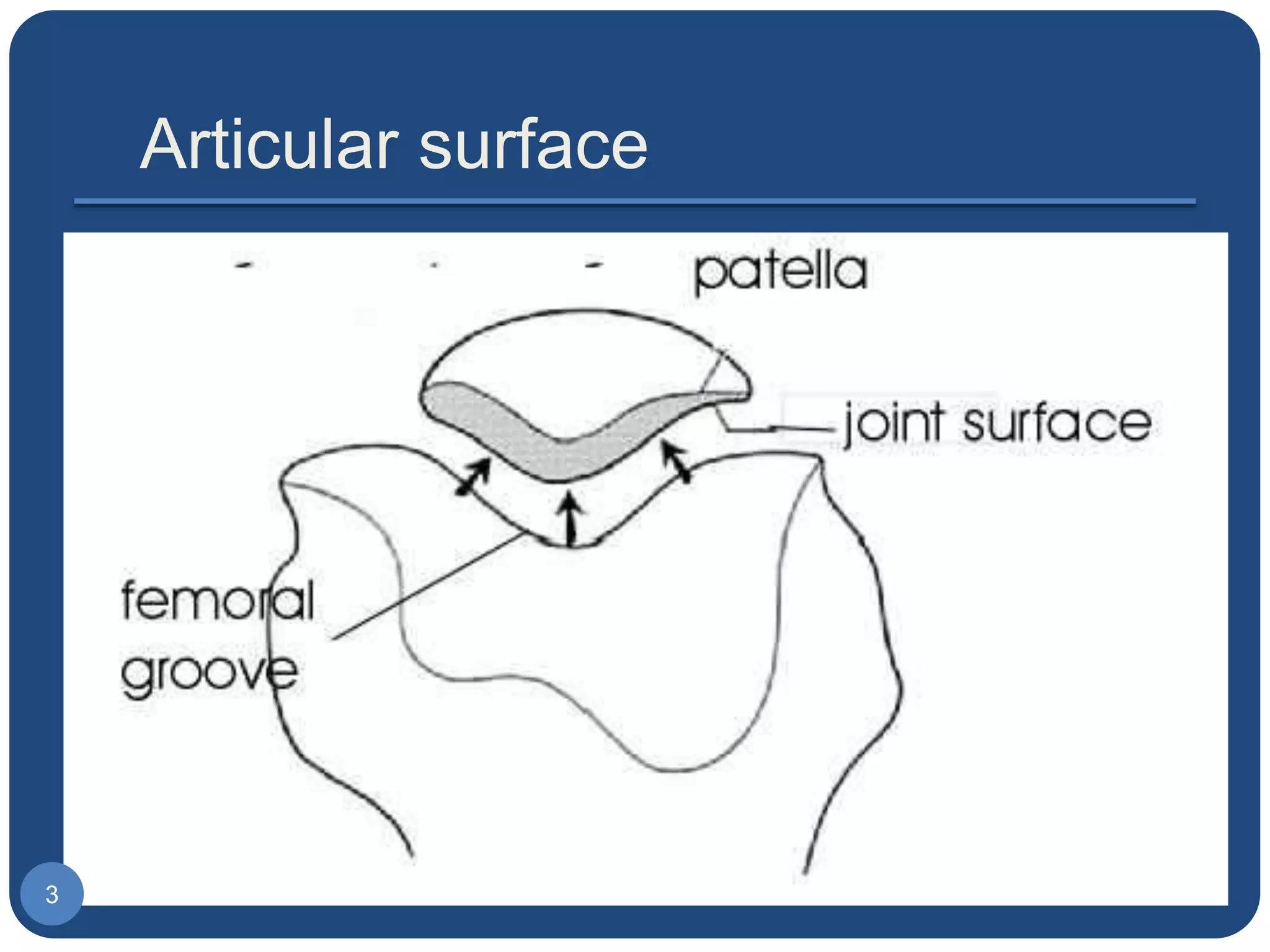 Articular surface

patella

joint surface

femoral groove

3